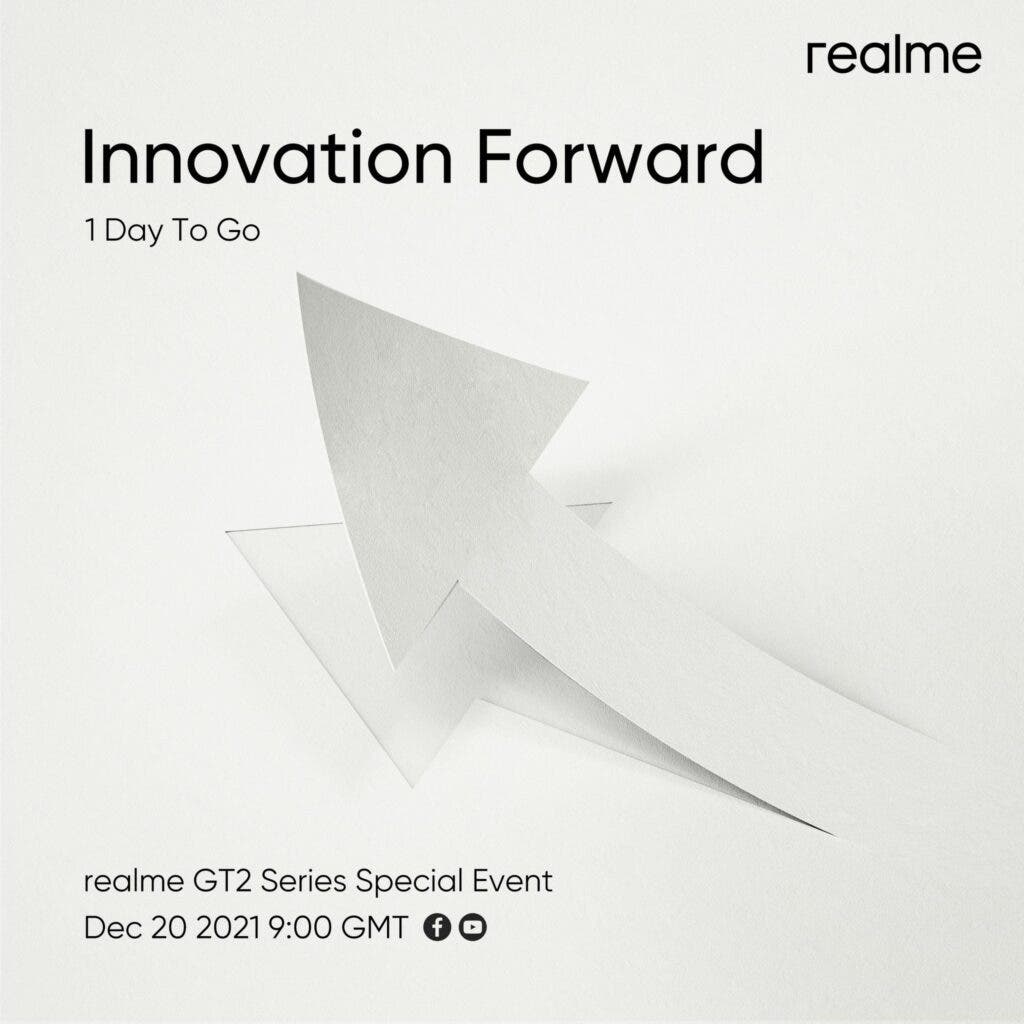 realme

Innovation Forward

1 Day To Go

realme GT2 Series Special Event

Dec 20 2021 9:00 GMT